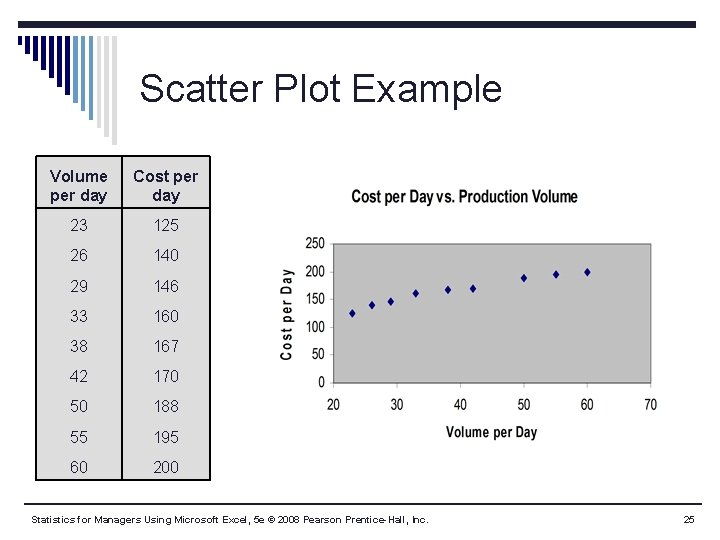 Scatter Plot Example

| Volume per day | Cost per day |
|---|---|
| 23 | 125 |
| 26 | 140 |
| 29 | 146 |
| 33 | 160 |
| 38 | 167 |
| 42 | 170 |
| 50 | 188 |
| 55 | 195 |
| 60 | 200 |

Cost per Day vs. Production Volume

Cost per Day

250
200
150
100
50
0

20 30 40 50 60 70

Volume per Day

Statistics for Managers Using Microsoft Excel, 5e © 2008 Pearson Prentice-Hall, Inc.

25